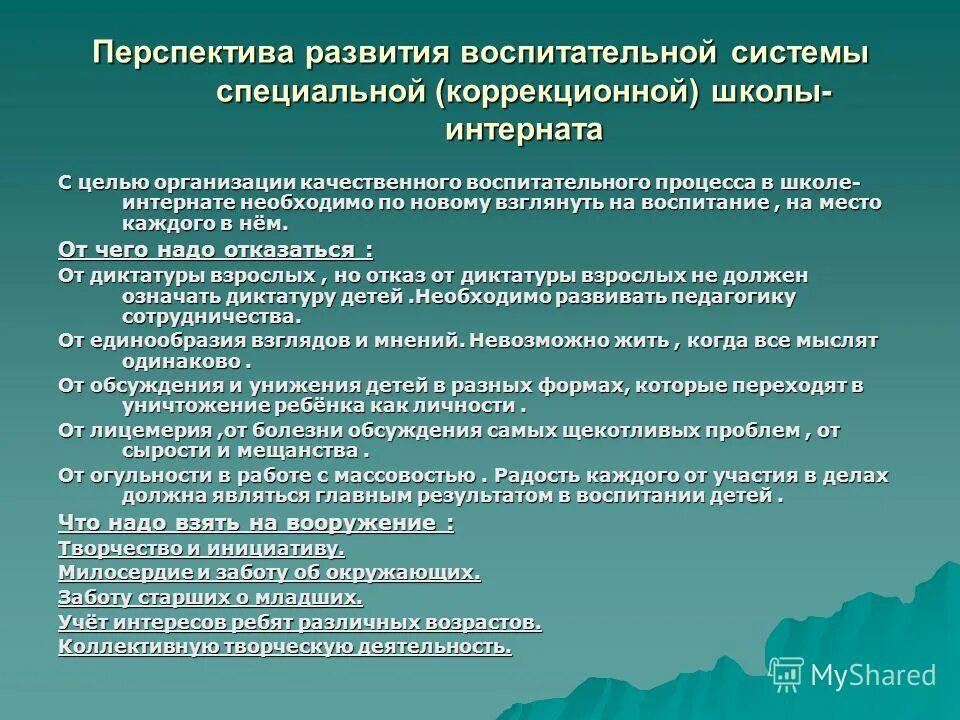 Перспектива развития воспитательной системы специальной (коррекционной) школы-интерната

С целью организации качественного воспитательного процесса в школе-интернате необходимо по новому взглянуть на воспитание , на место каждого в нём.

От чего надо отказаться :

От диктатуры взрослых , но отказ от диктатуры взрослых не должен означать диктатуру детей .Необходимо развивать педагогику сотрудничества.

От единообразия взглядов и мнений. Невозможно жить , когда все мыслят одинаково .

От обсуждения и унижения детей в разных формах, которые переходят в уничтожение ребёнка как личности .

От лицемерия ,от болезни обсуждения самых щекотливых проблем , от сырости и мещанства .

От огульности в работе с массовостью . Радость каждого от участия в делах должна являться главным результатом в воспитании детей .

Что надо взять на вооружение :

Творчество и инициативу.

Милосердие и заботу об окружающих.

Заботу старших о младших.

Учёт интересов ребят различных возрастов.

Коллективную творческую деятельность.

MyShared